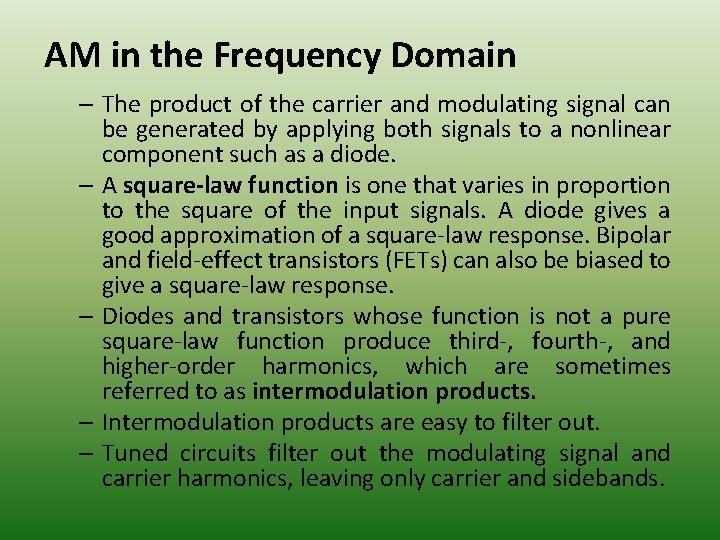 AM in the Frequency Domain

– The product of the carrier and modulating signal can be generated by applying both signals to a nonlinear component such as a diode.

– A square-law function is one that varies in proportion to the square of the input signals. A diode gives a good approximation of a square-law response. Bipolar and field-effect transistors (FETs) can also be biased to give a square-law response.

– Diodes and transistors whose function is not a pure square-law function produce third-, fourth-, and higher-order harmonics, which are sometimes referred to as intermodulation products.

– Intermodulation products are easy to filter out.

– Tuned circuits filter out the modulating signal and carrier harmonics, leaving only carrier and sidebands.